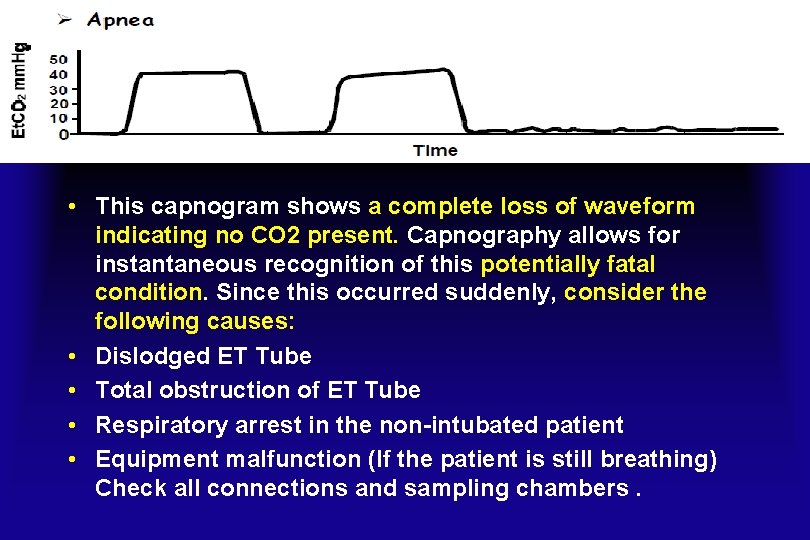 ➢ Apnea

$EtCO_2$ mmHg

50
40
30
20
10
0

Time

• This capnogram shows a complete loss of waveform indicating no CO2 present. Capnography allows for instantaneous recognition of this potentially fatal condition. Since this occurred suddenly, consider the following causes:
• Dislodged ET Tube
• Total obstruction of ET Tube
• Respiratory arrest in the non-intubated patient
• Equipment malfunction (If the patient is still breathing) Check all connections and sampling chambers .